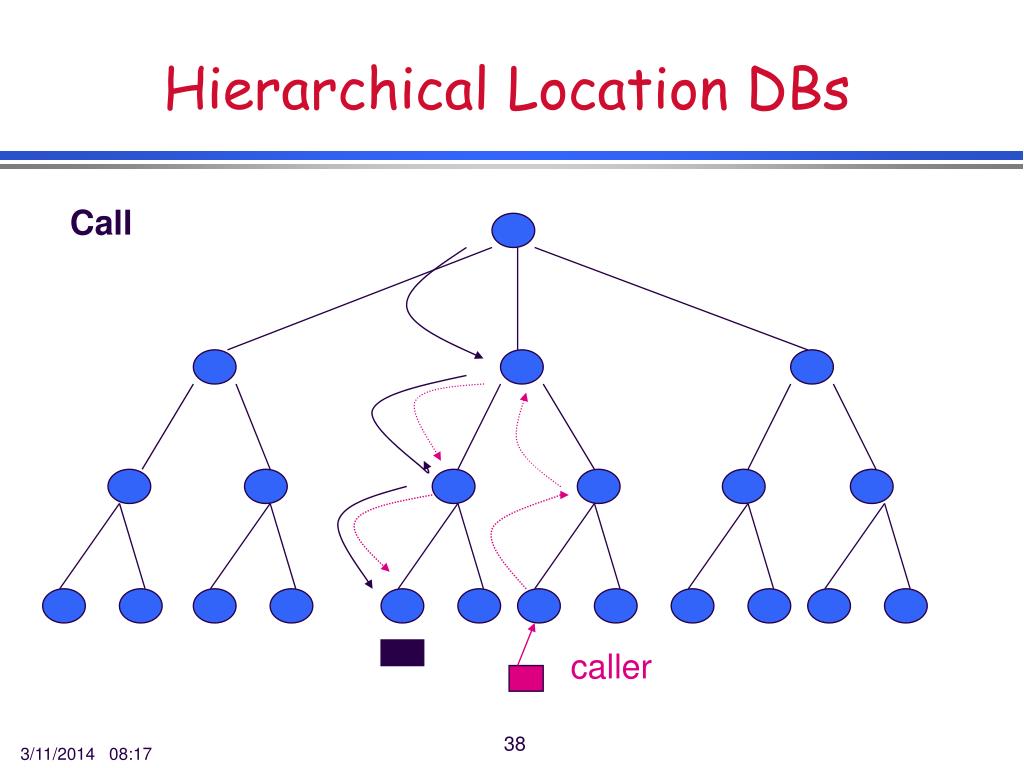 Hierarchical Location DBs

Call

caller

3/11/2014 08:17

38